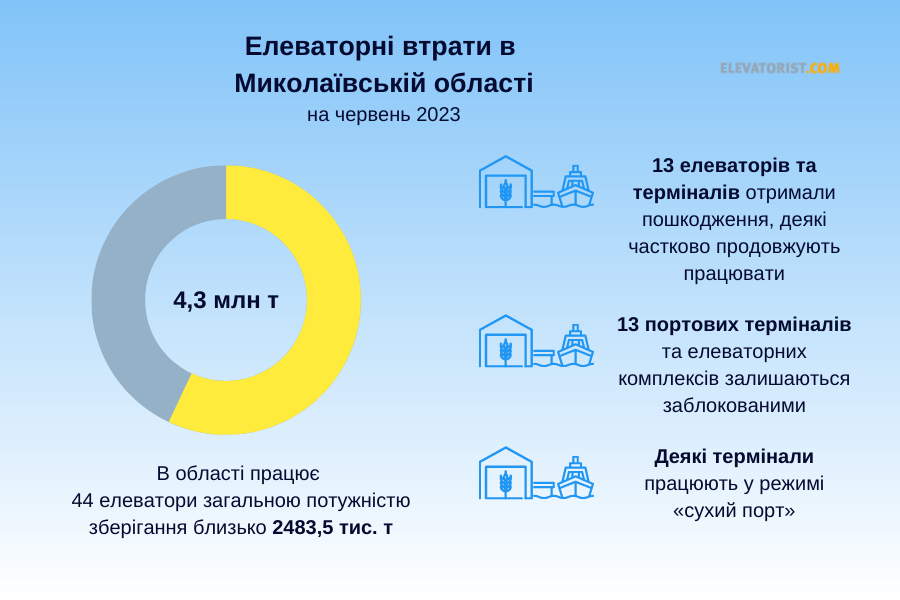 Елеваторні втрати в Миколаївській області
на червень 2023

ELEVATORIST.COM

4,3 млн т

В області працює 44 елеватори загальною потужністю зберігання близько 2483,5 тис. т

13 елеваторів та терміналів отримали пошкодження, деякі частково продовжують працювати

13 портових терміналів та елеваторних комплексів залишаються заблокованими

Деякі термінали працюють у режимі «сухий порт»